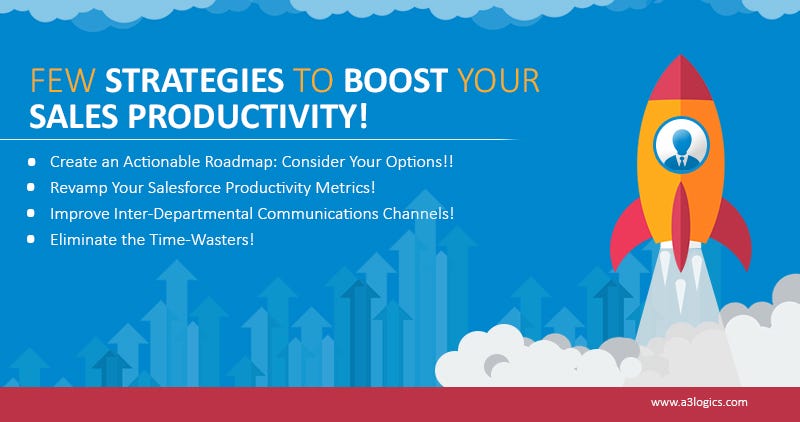 FEW STRATEGIES TO BOOST YOUR SALES PRODUCTIVITY!

- Create an Actionable Roadmap: Consider Your Options!!
- Revamp Your Salesforce Productivity Metrics!
- Improve Inter-Departmental Communications Channels!
- Eliminate the Time-Wasters!

www.a3logics.com